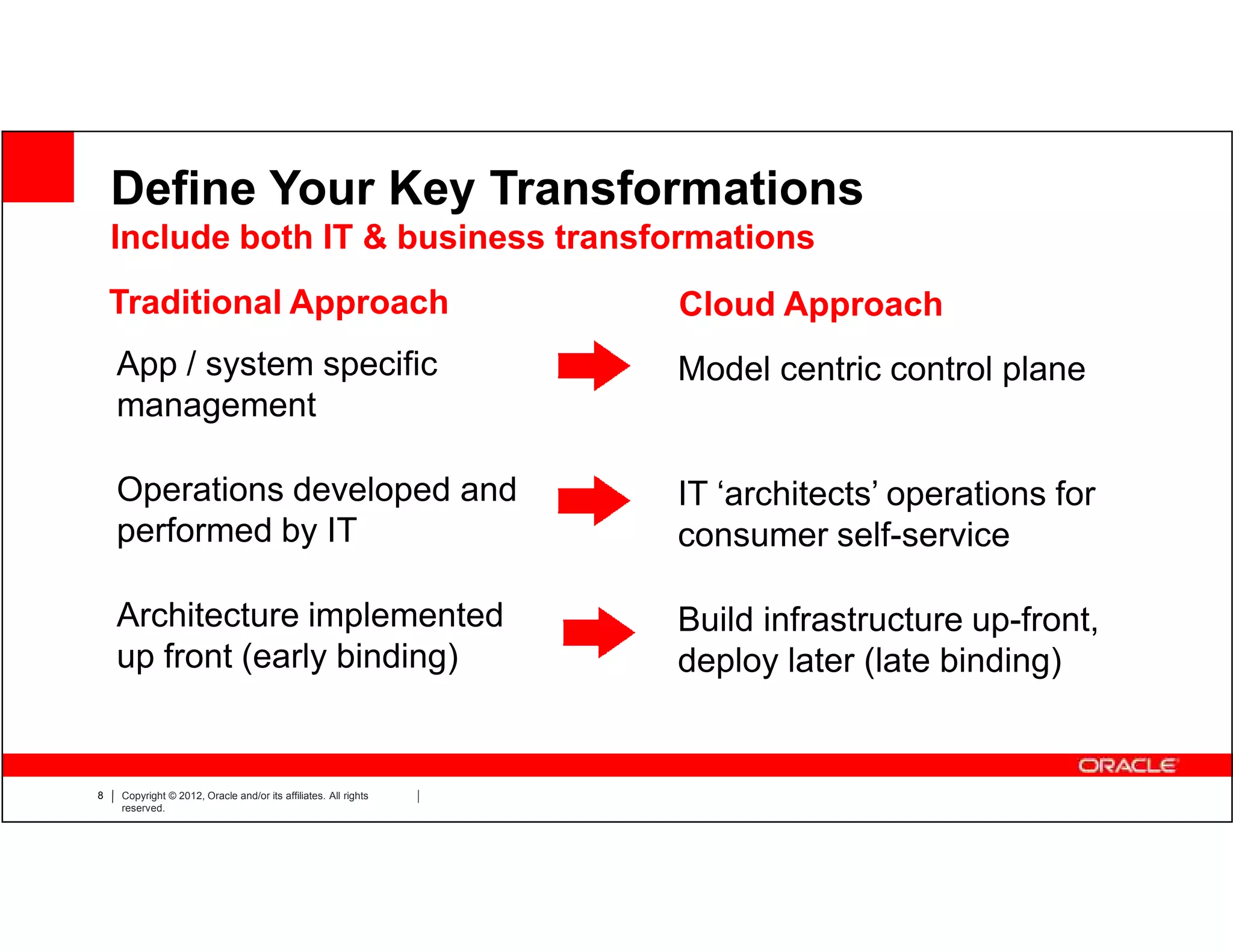 Define Your Key Transformations
Include both IT & business transformations

Traditional Approach

App / system specific management

Operations developed and performed by IT

Architecture implemented up front (early binding)

Cloud Approach

Model centric control plane

IT ‘architects’ operations for consumer self-service

Build infrastructure up-front, deploy later (late binding)

ORACLE

8 | Copyright © 2012, Oracle and/or its affiliates. All rights reserved. |